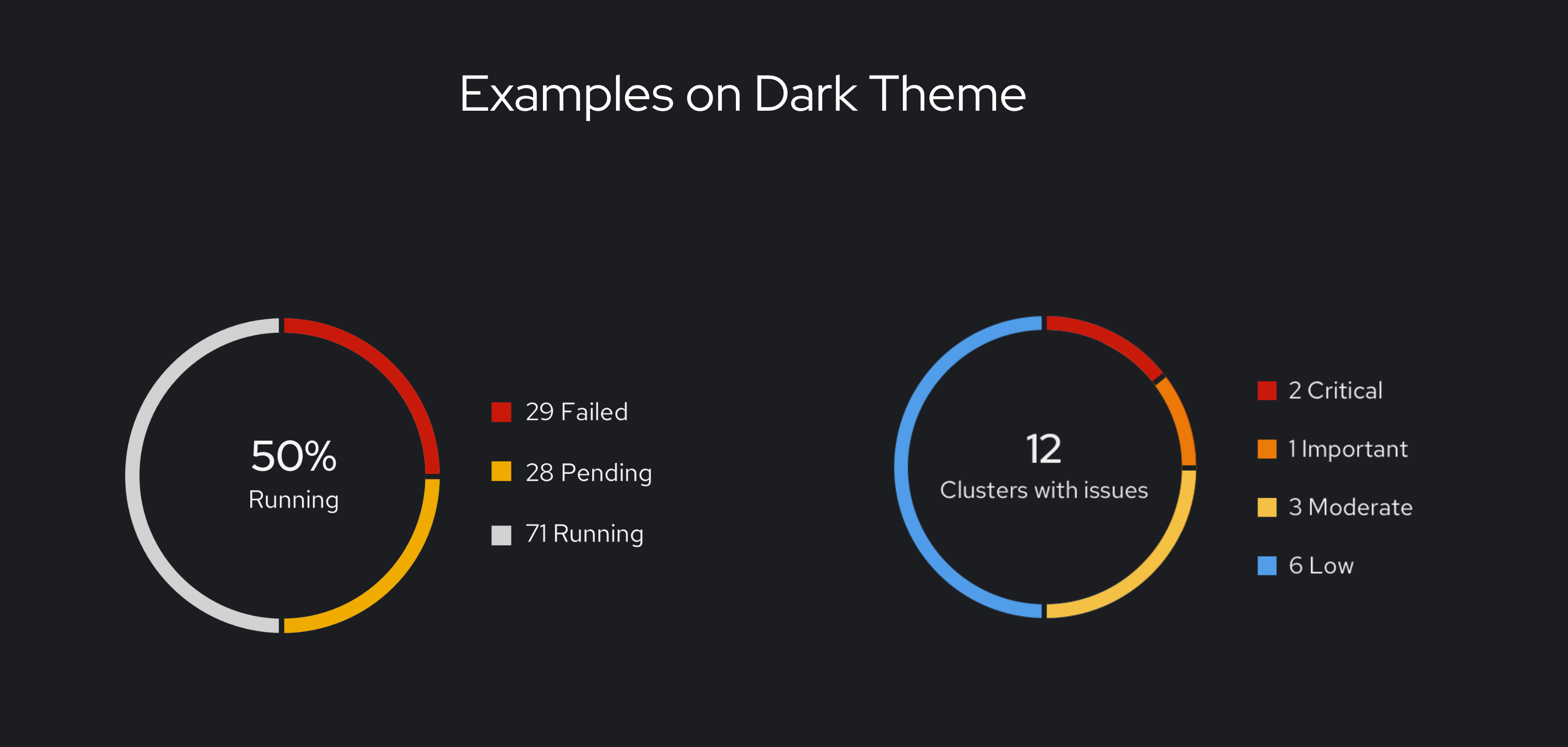 Examples on Dark Theme

50%
Running

29 Failed

28 Pending

71 Running

12
Clusters with issues

2 Critical

1 Important

3 Moderate

6 Low